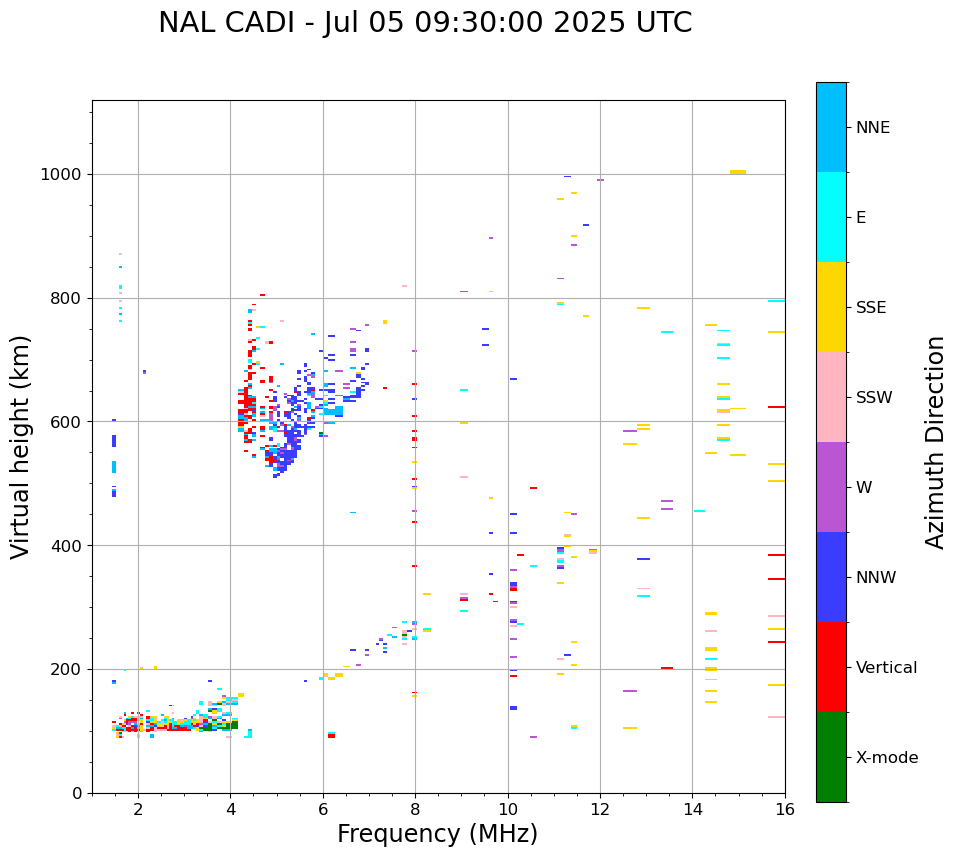 NAL CADI - Jul 05 09:30:00 2025 UTC

Virtual height (km)

1000
800
600
400
200
0

2
4
6
8
10
12
14
16

Frequency (MHz)

NNE
E
SSE
SSW
W
NNW
Vertical
X-mode

Azimuth Direction